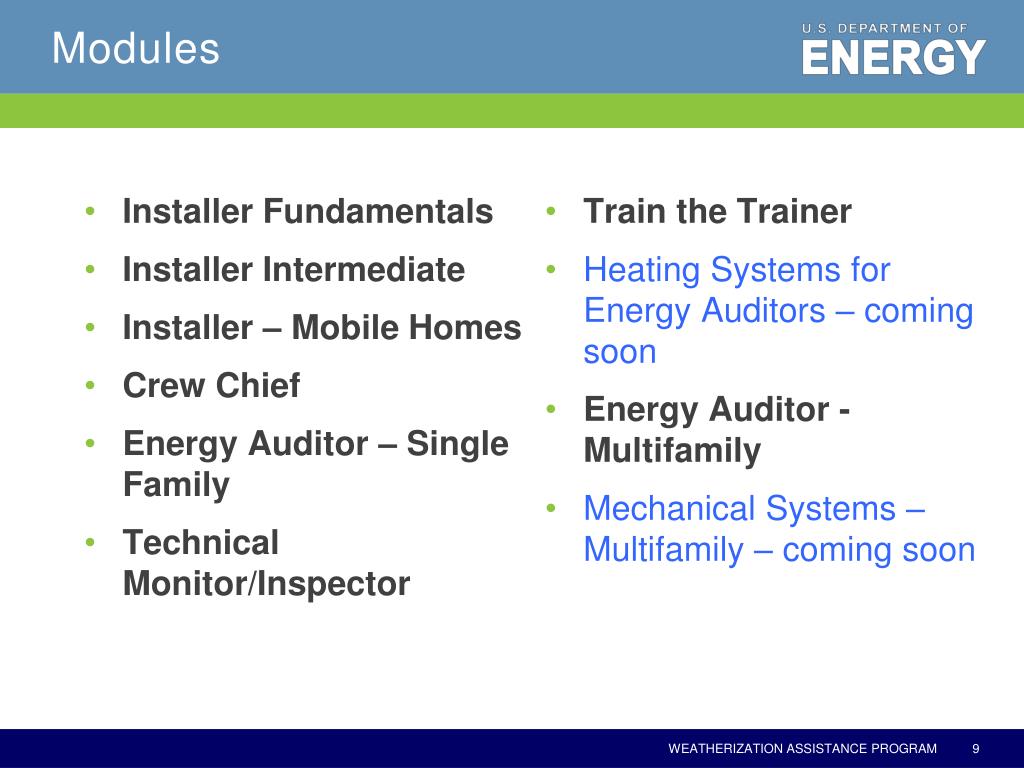 Modules

U.S. DEPARTMENT OF
ENERGY

• Installer Fundamentals
• Installer Intermediate
• Installer – Mobile Homes
• Crew Chief
• Energy Auditor – Single Family
• Technical Monitor/Inspector

• Train the Trainer
• Heating Systems for Energy Auditors – coming soon
• Energy Auditor - Multifamily
• Mechanical Systems – Multifamily – coming soon

WEATHERIZATION ASSISTANCE PROGRAM 9